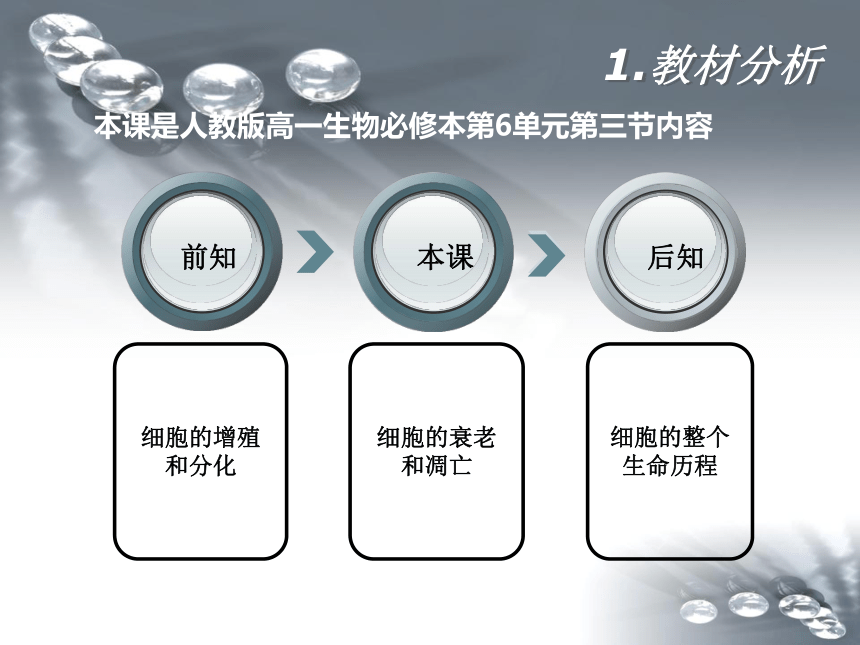 1.教材分析

本课是人教版高一生物必修本第6单元第三节内容

前知

本课

后知

细胞的增殖和分化

细胞的衰老和凋亡

细胞的整个生命历程